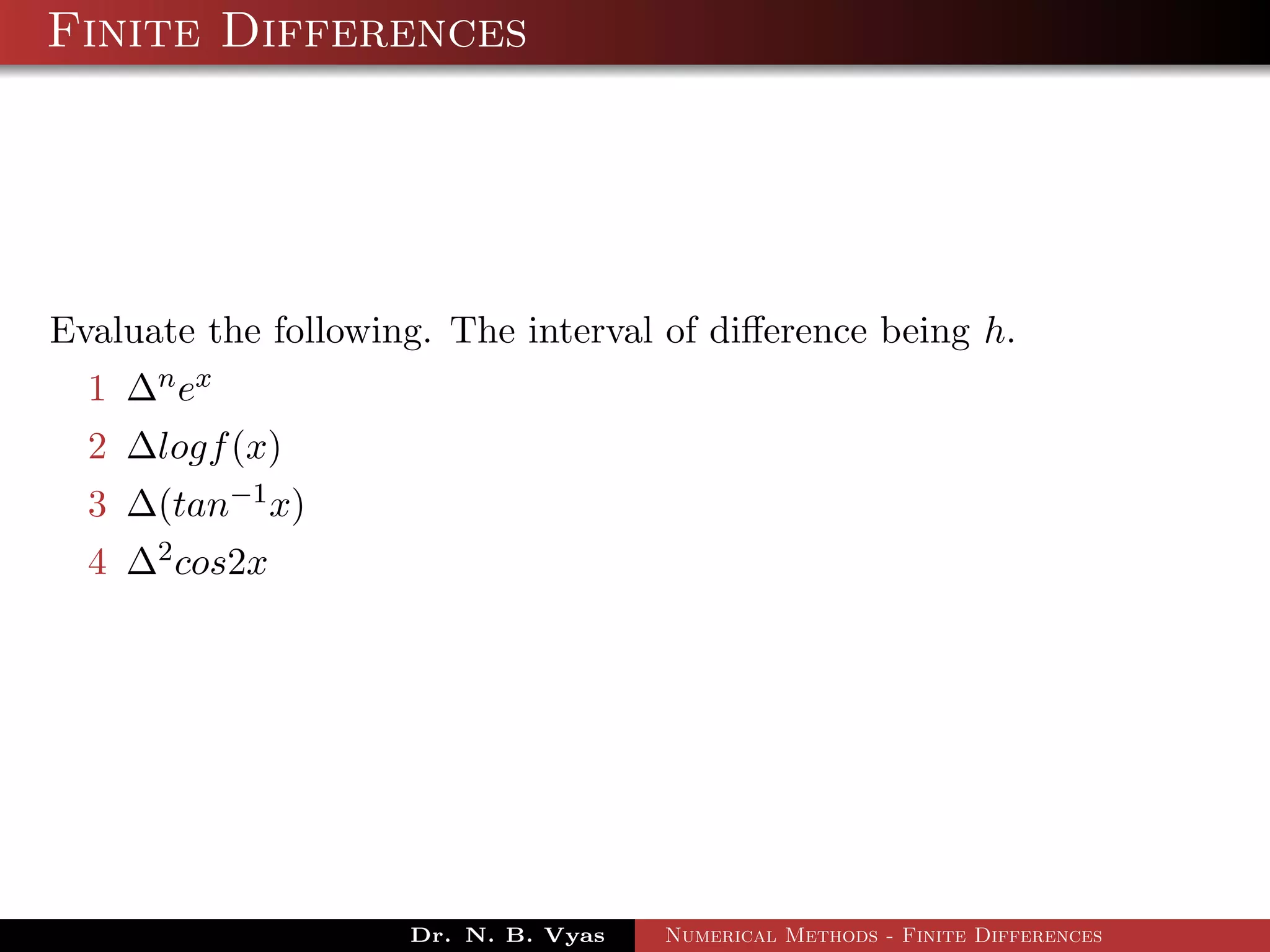 Finite Differences

Evaluate the following. The interval of difference being $h$.

1 $\Delta^n e^x$

2 $\Delta log f(x)$

3 $\Delta(tan^{-1}x)$

4 $\Delta^2 cos2x$

Dr. N. B. Vyas Numerical Methods - Finite Differences